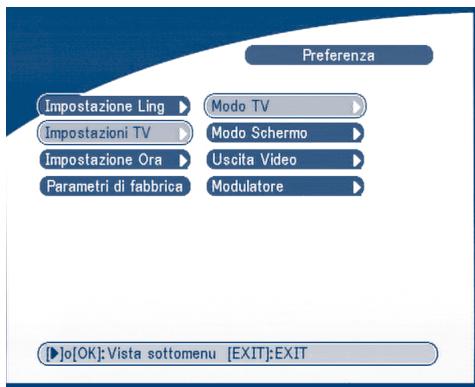 Preferenza

Impostazione Ling
Impostazioni TV
Impostazione Ora
Parametri di fabbrica

Modo TV
Modo Schermo
Uscita Video
Modulatore

[▶]o[OK]:Vista sottomenu [EXIT]:EXIT